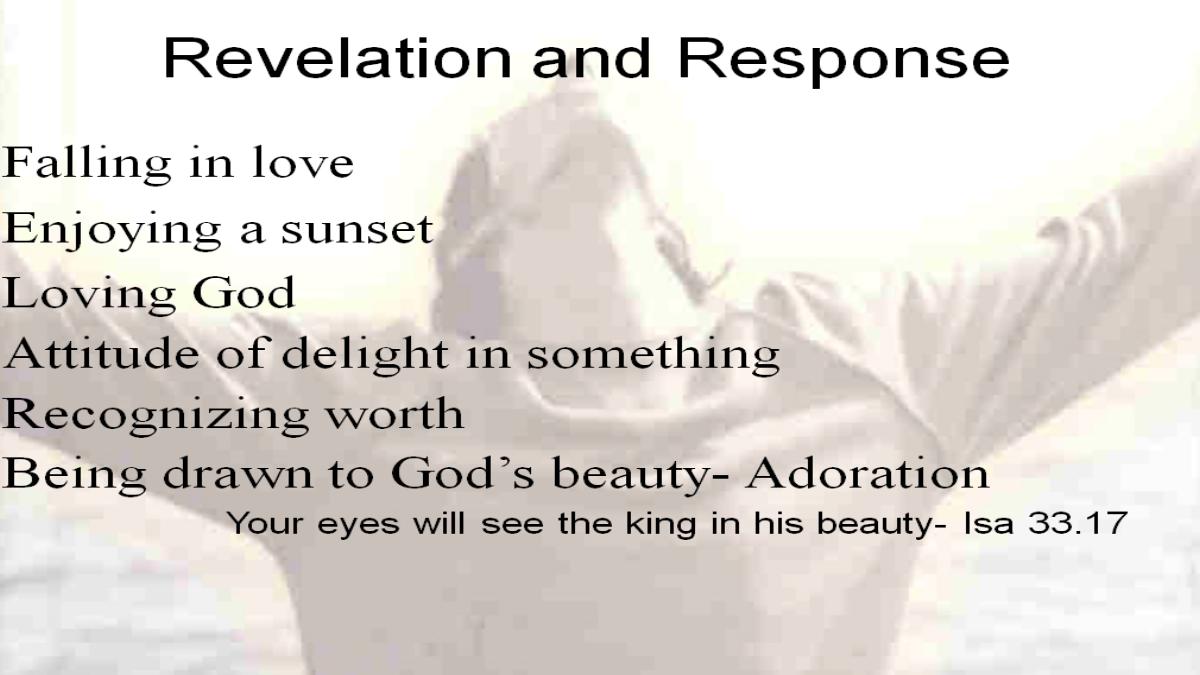 Revelation and Response

Falling in love
Enjoying a sunset
Loving God
Attitude of delight in something
Recognizing worth
Being drawn to God’s beauty- Adoration

Your eyes will see the king in his beauty- Isa 33.17